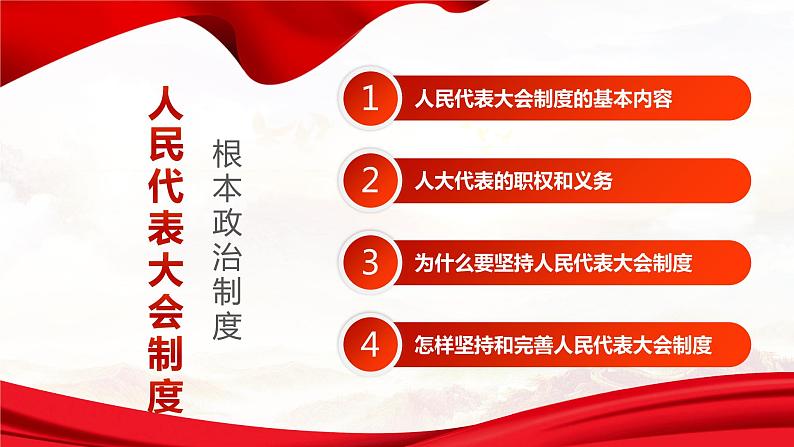 人民代表大会制度

根本政治制度

1 人民代表大会制度的基本内容

2 人大代表的职权和义务

3 为什么要坚持人民代表大会制度

4 怎样坚持和完善人民代表大会制度